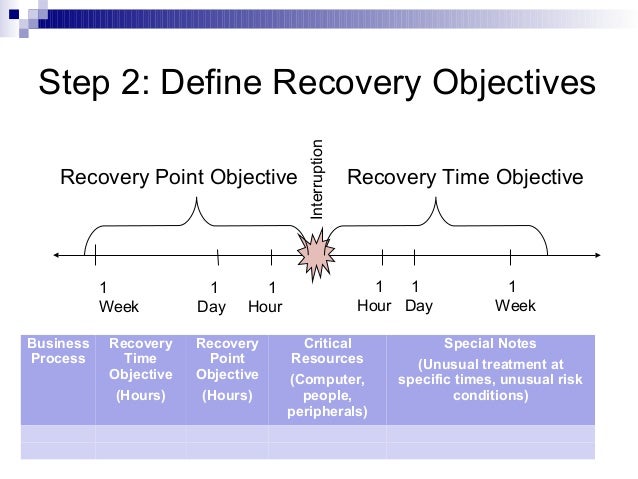 Step 2: Define Recovery Objectives

Recovery Point Objective

Interruption

Recovery Time Objective

1 Week

1 Day

1 Hour

1 Hour

1 Day

1 Week

| Business Process | Recovery Time Objective (Hours) | Recovery Point Objective (Hours) | Critical Resources (Computer, people, peripherals) | Special Notes (Unusual treatment at specific times, unusual risk conditions) |
|---|---|---|---|---|
| | | | | |
| | | | | |